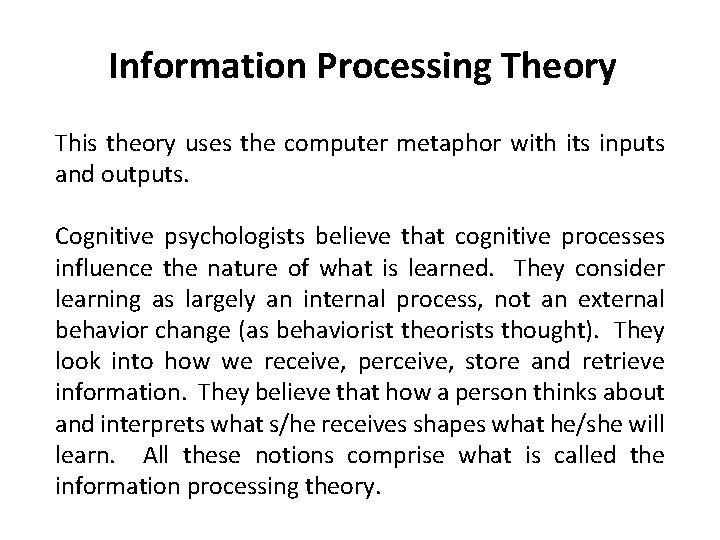 Information Processing Theory

This theory uses the computer metaphor with its inputs and outputs.

Cognitive psychologists believe that cognitive processes influence the nature of what is learned. They consider learning as largely an internal process, not an external behavior change (as behaviorist theorists thought). They look into how we receive, perceive, store and retrieve information. They believe that how a person thinks about and interprets what s/he receives shapes what he/she will learn. All these notions comprise what is called the information processing theory.